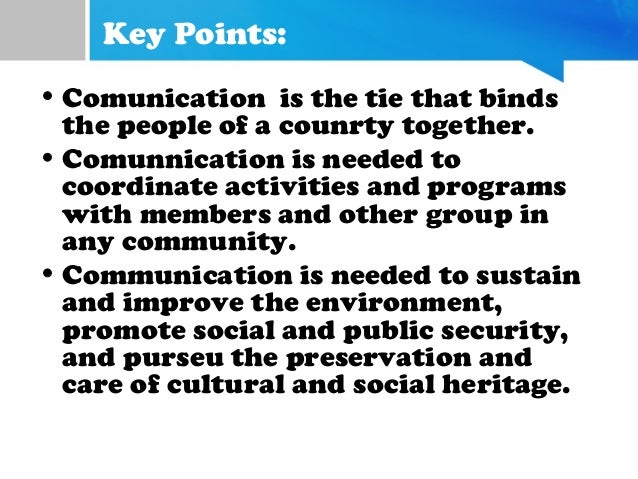 Key Points:

• Comunication is the tie that binds the people of a counrty together.
• Comunnication is needed to coordinate activities and programs with members and other group in any community.
• Communication is needed to sustain and improve the environment, promote social and public security, and purseu the preservation and care of cultural and social heritage.